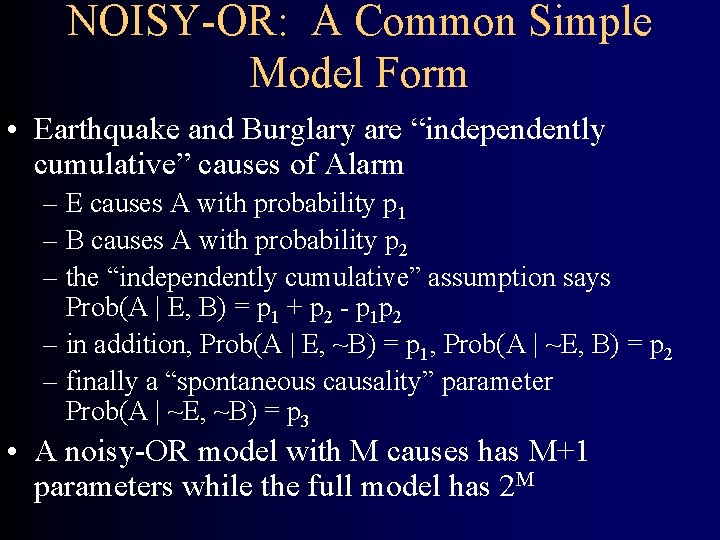 NOISY-OR: A Common Simple Model Form

• Earthquake and Burglary are “independently cumulative” causes of Alarm
– E causes A with probability $p_1$
– B causes A with probability $p_2$
– the “independently cumulative” assumption says Prob(A | E, B) = $p_1 + p_2 - p_1p_2$
– in addition, Prob(A | E, ~B) = $p_1$, Prob(A | ~E, B) = $p_2$
– finally a “spontaneous causality” parameter Prob(A | ~E, ~B) = $p_3$

• A noisy-OR model with M causes has M+1 parameters while the full model has $2^M$